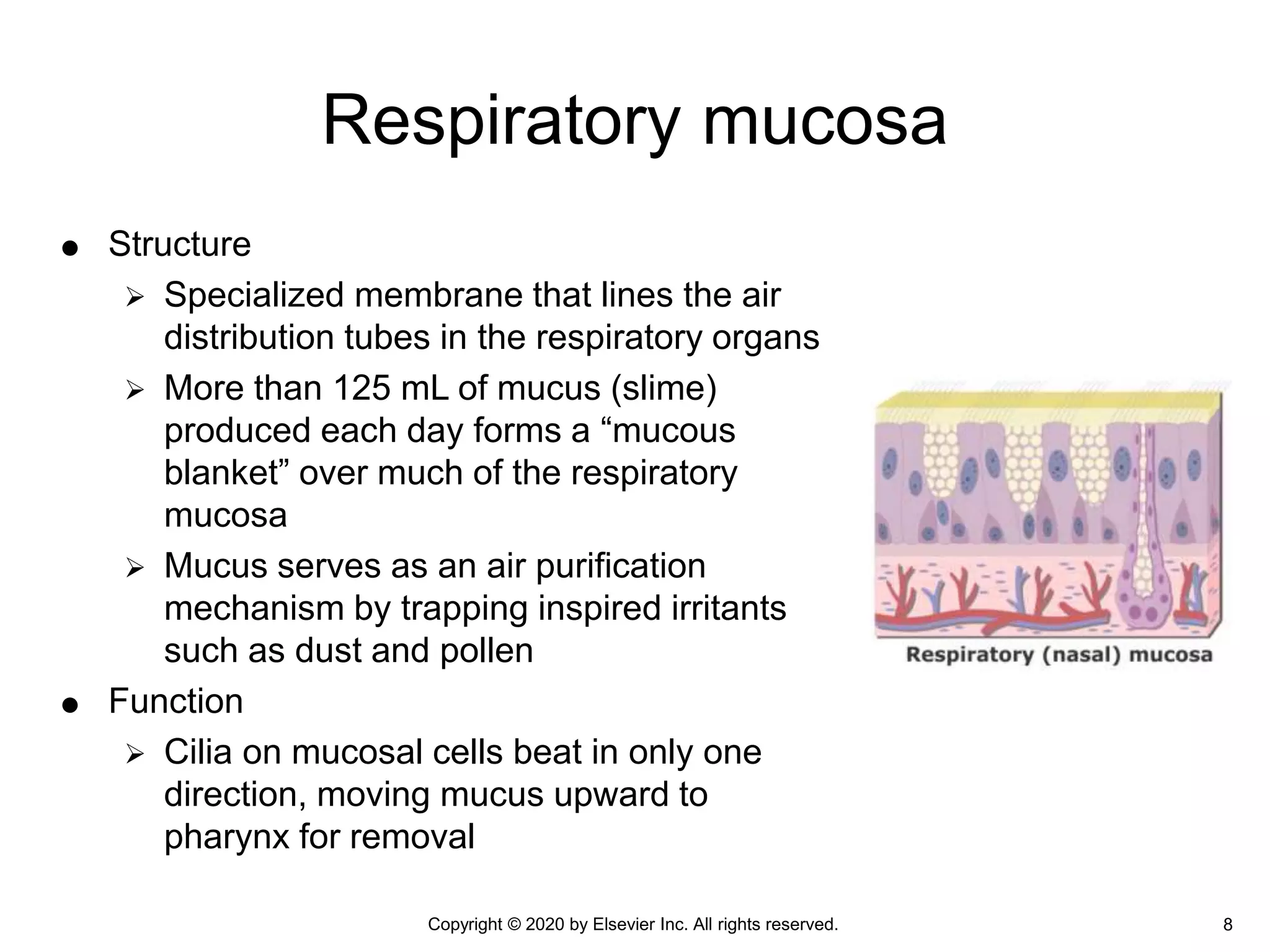 Respiratory mucosa

● Structure
➢ Specialized membrane that lines the air distribution tubes in the respiratory organs
➢ More than 125 mL of mucus (slime) produced each day forms a “mucous blanket” over much of the respiratory mucosa
➢ Mucus serves as an air purification mechanism by trapping inspired irritants such as dust and pollen
● Function
➢ Cilia on mucosal cells beat in only one direction, moving mucus upward to pharynx for removal

Respiratory (nasal) mucosa

Copyright © 2020 by Elsevier Inc. All rights reserved.
8